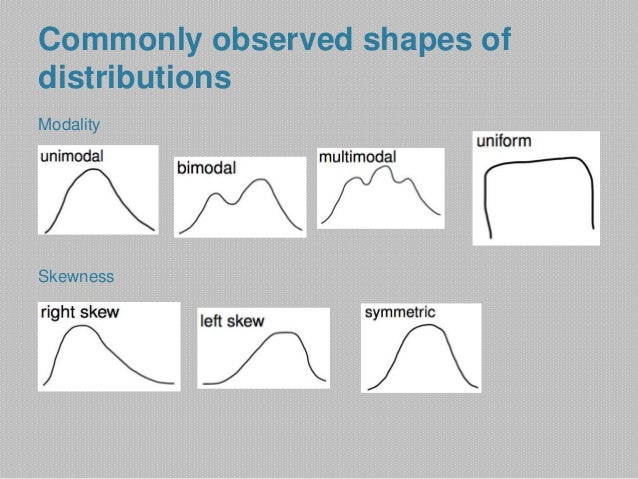 Commonly observed shapes of distributions

Modality

unimodal

bimodal

multimodal

uniform

Skewness

right skew

left skew

symmetric